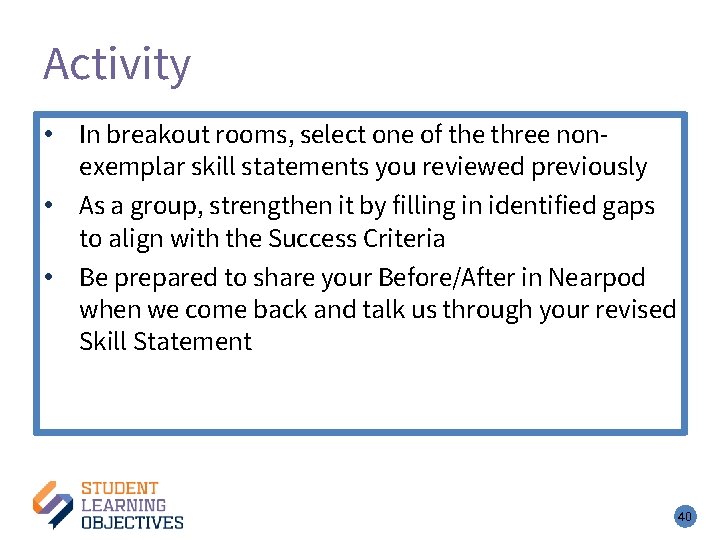 Activity

• In breakout rooms, select one of the three non-exemplar skill statements you reviewed previously
• As a group, strengthen it by filling in identified gaps to align with the Success Criteria
• Be prepared to share your Before/After in Nearpod when we come back and talk us through your revised Skill Statement

STUDENT
LEARNING
OBJECTIVES

40